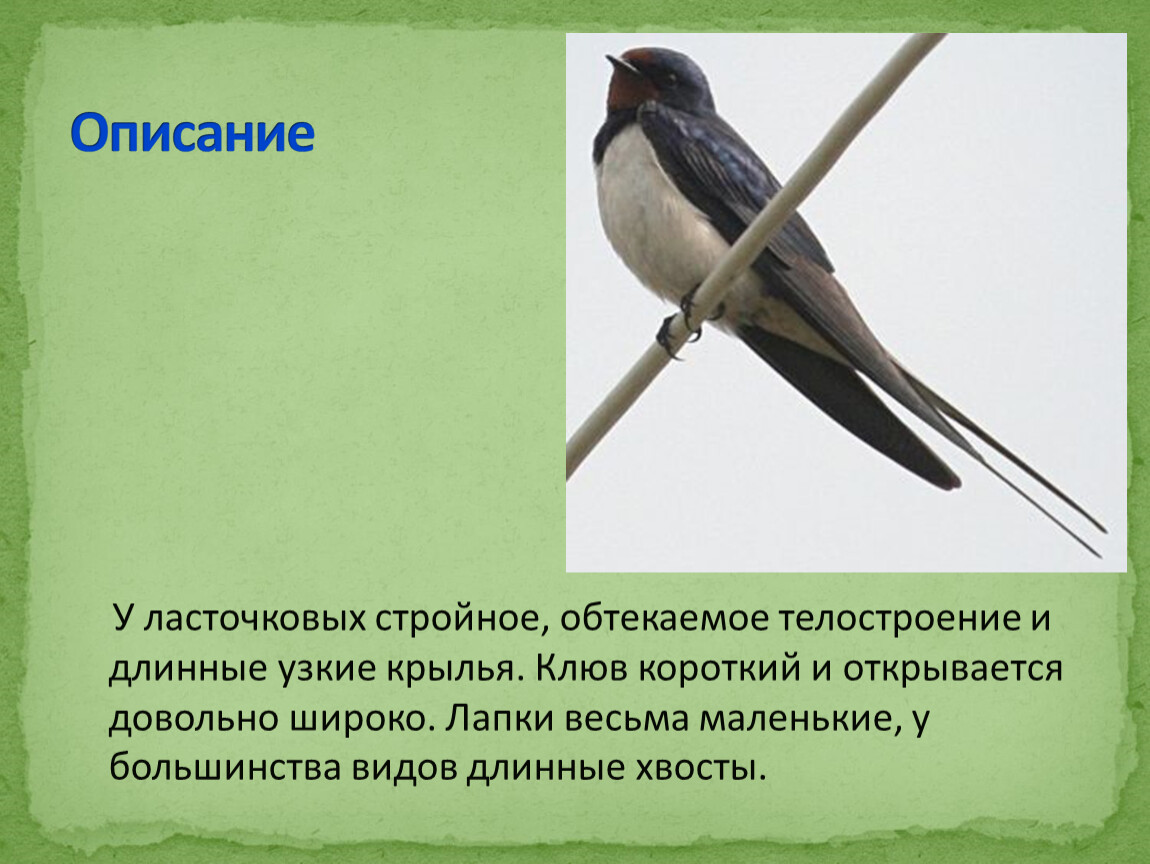 Описание

У ласточковых стройное, обтекаемое телостроение и длинные узкие крылья. Клюв короткий и открывается довольно широко. Лапки весьма маленькие, у большинства видов длинные хвосты.